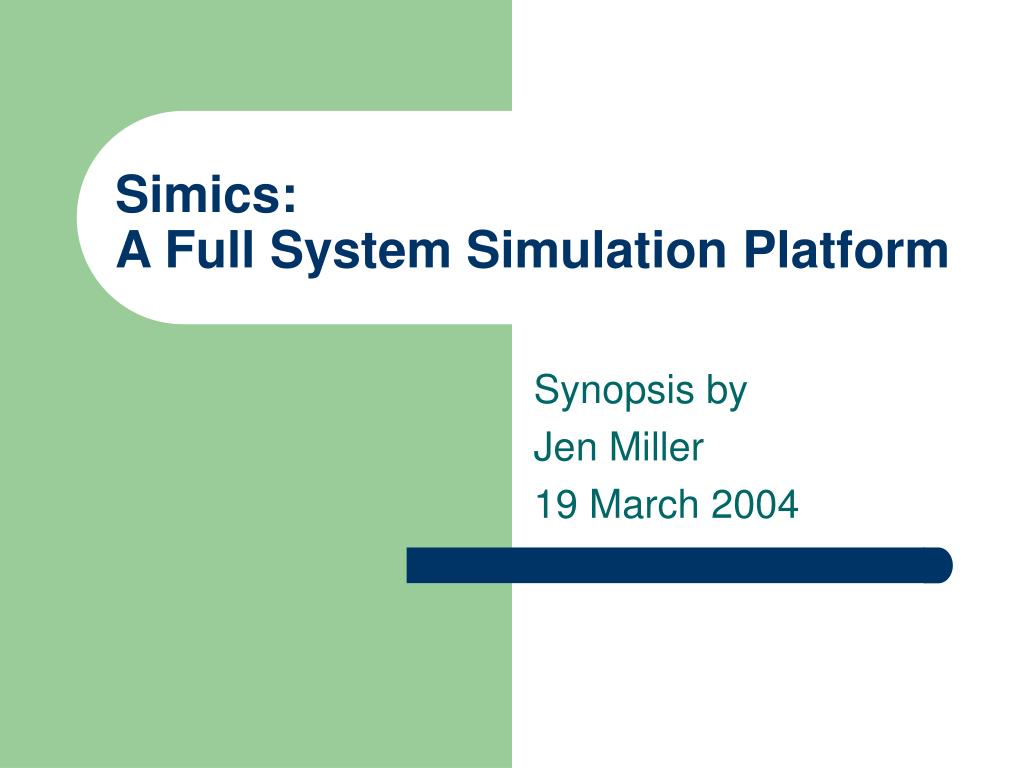 Simics:
A Full System Simulation Platform

Synopsis by
Jen Miller
19 March 2004